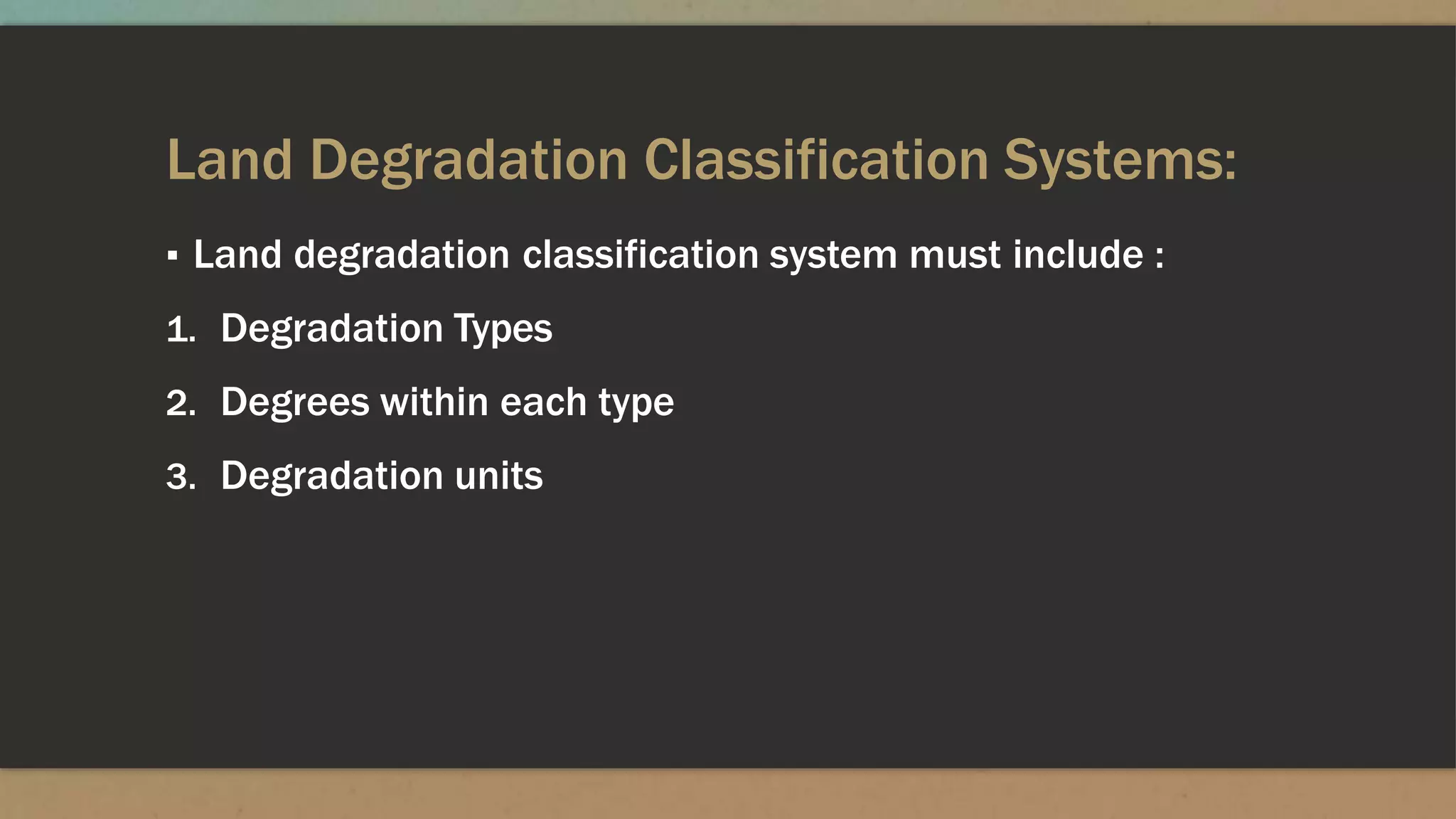 Land Degradation Classification Systems:

▪ Land degradation classification system must include :

1. Degradation Types
2. Degrees within each type
3. Degradation units